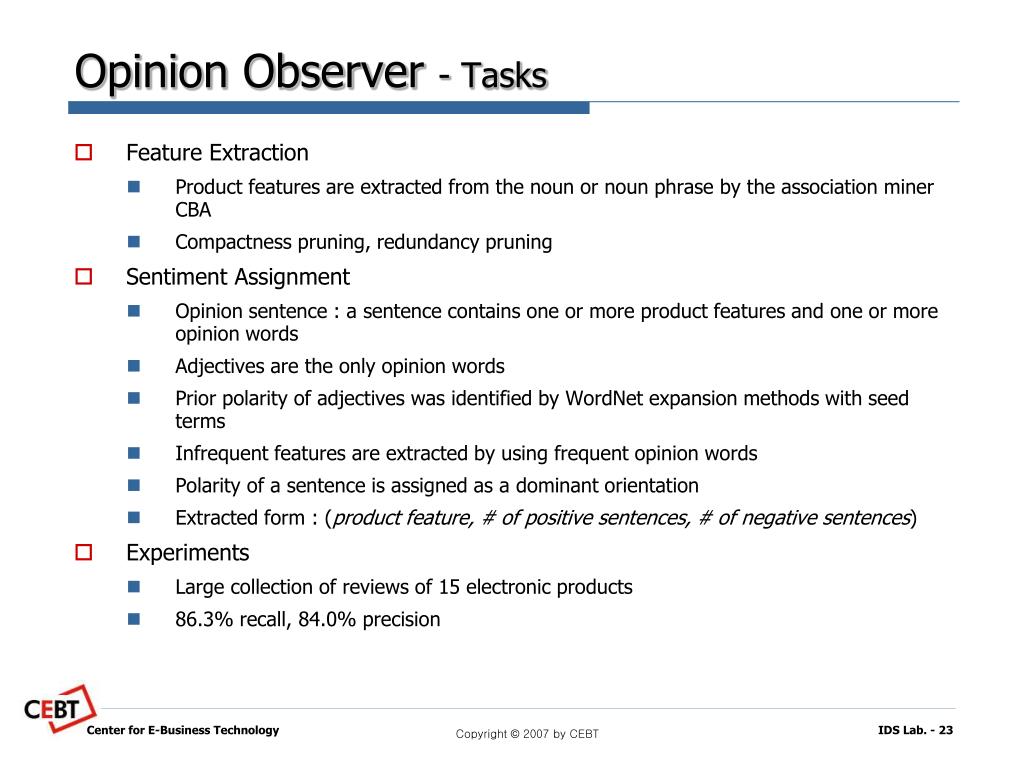 Opinion Observer - Tasks

Feature Extraction

Product features are extracted from the noun or noun phrase by the association miner CBA

Compactness pruning, redundancy pruning

Sentiment Assignment

Opinion sentence : a sentence contains one or more product features and one or more opinion words

Adjectives are the only opinion words

Prior polarity of adjectives was identified by WordNet expansion methods with seed terms

Infrequent features are extracted by using frequent opinion words

Polarity of a sentence is assigned as a dominant orientation

Extracted form : (product feature, # of positive sentences, # of negative sentences)

Experiments

Large collection of reviews of 15 electronic products

86.3% recall, 84.0% precision

CEBT

Center for E-Business Technology

Copyright © 2007 by CEBT

IDS Lab. - 23